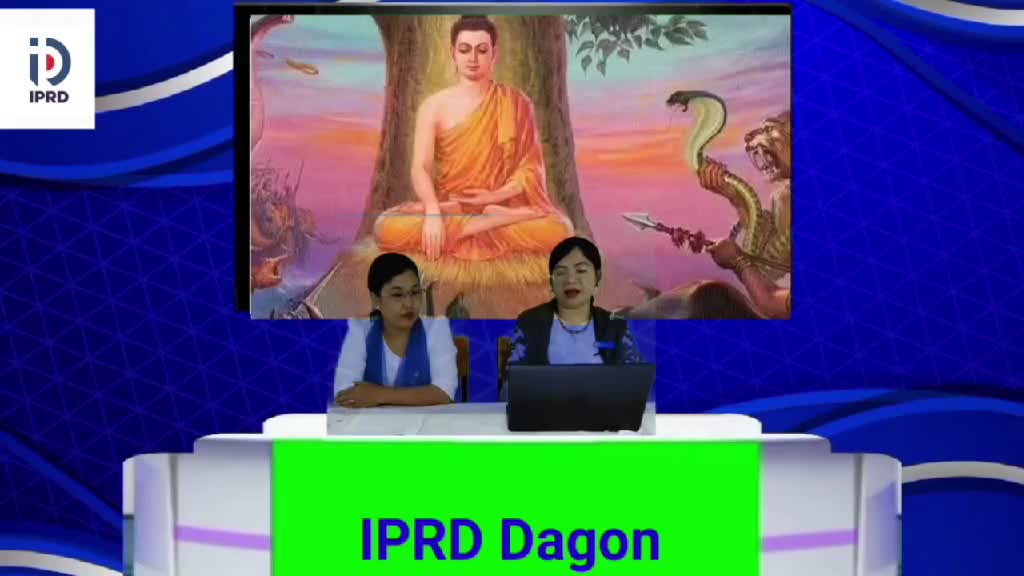 IPRD

IPRD Dagon